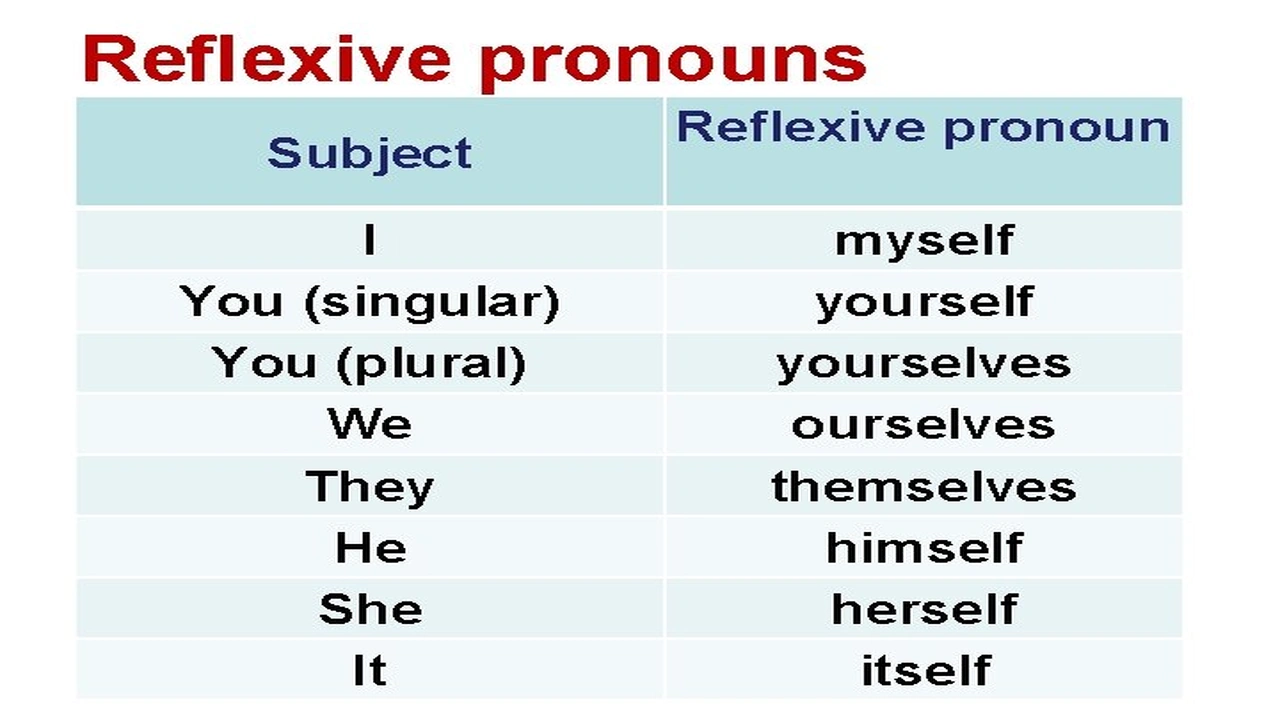 Reflexive pronouns

| Subject | Reflexive pronoun |
|---|---|
| I | myself |
| You (singular) | yourself |
| You (plural) | yourselves |
| We | ourselves |
| They | themselves |
| He | himself |
| She | herself |
| It | itself |